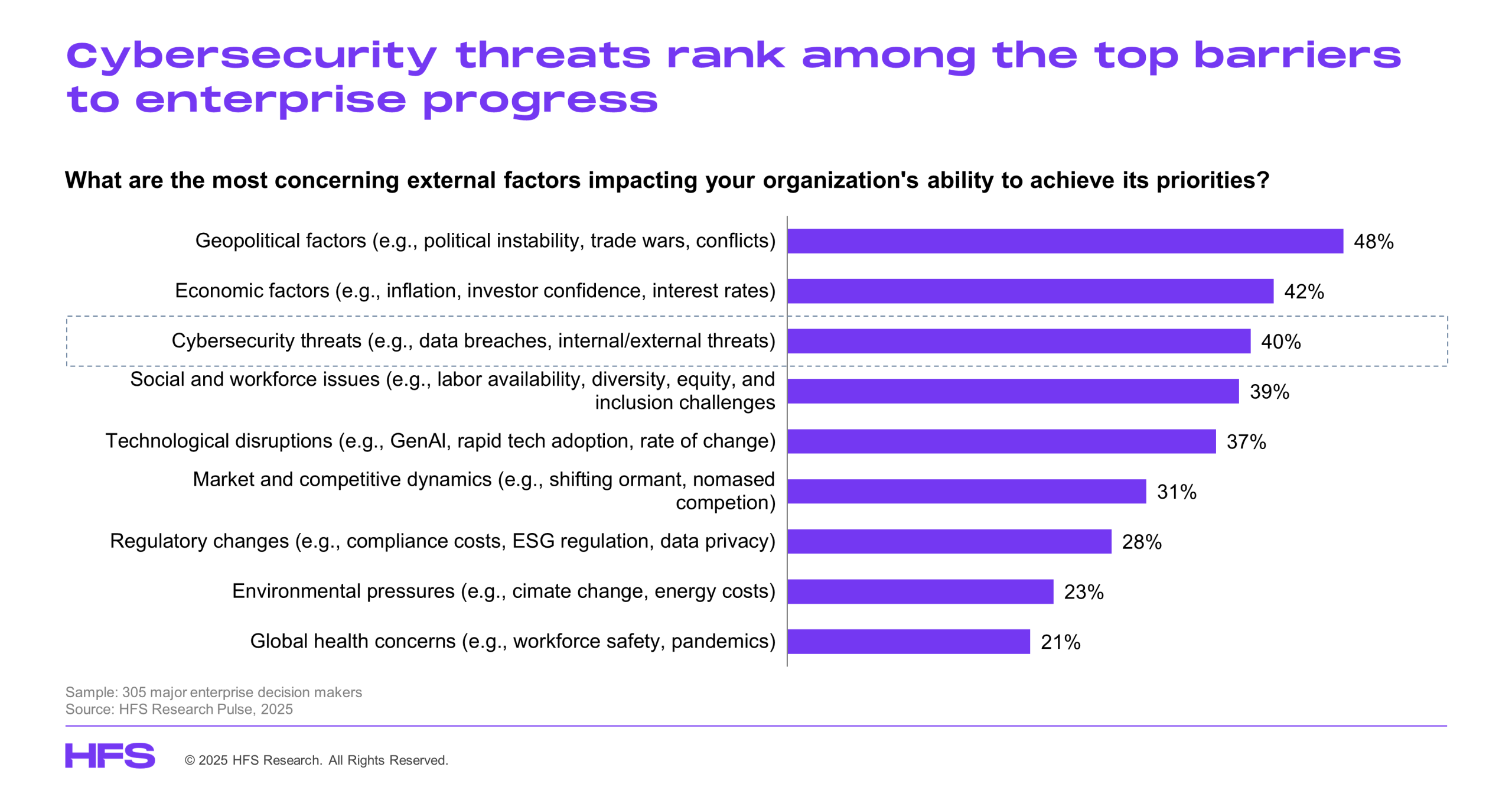 Cybersecurity threats rank among the top barriers to enterprise progress

What are the most concerning external factors impacting your organization's ability to achieve its priorities?

Geopolitical factors (e.g., political instability, trade wars, conflicts) 48%

Economic factors (e.g., inflation, investor confidence, interest rates) 42%

Cybersecurity threats (e.g., data breaches, internal/external threats) 40%

Social and workforce issues (e.g., labor availability, diversity, equity, and inclusion challenges 39%

Technological disruptions (e.g., GenAI, rapid tech adoption, rate of change) 37%

Market and competitive dynamics (e.g., shifting ormant, nomased competion) 31%

Regulatory changes (e.g., compliance costs, ESG regulation, data privacy) 28%

Environmental pressures (e.g., cimate change, energy costs) 23%

Global health concerns (e.g., workforce safety, pandemics) 21%

Sample: 305 major enterprise decision makers
Source: HFS Research Pulse, 2025

HFS © 2025 HFS Research. All Rights Reserved.